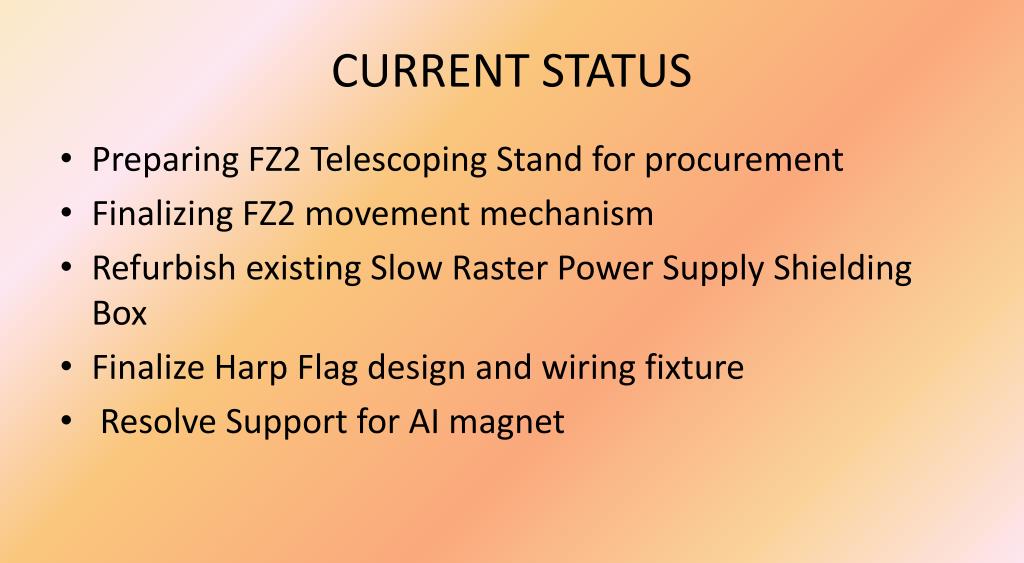 CURRENT STATUS

• Preparing FZ2 Telescoping Stand for procurement
• Finalizing FZ2 movement mechanism
• Refurbish existing Slow Raster Power Supply Shielding Box
• Finalize Harp Flag design and wiring fixture
• Resolve Support for AI magnet